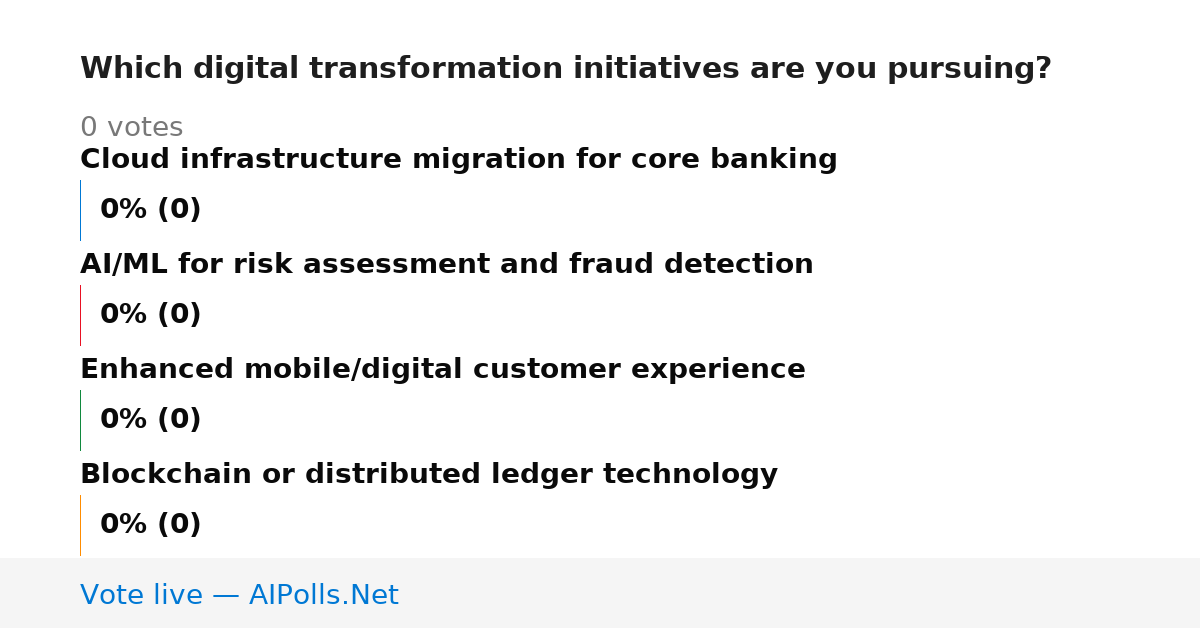 Which digital transformation initiatives are you pursuing?

0 votes

Cloud infrastructure migration for core banking

0% (0)

AI/ML for risk assessment and fraud detection

0% (0)

Enhanced mobile/digital customer experience

0% (0)

Blockchain or distributed ledger technology

0% (0)

Vote live — AIPolls.Net